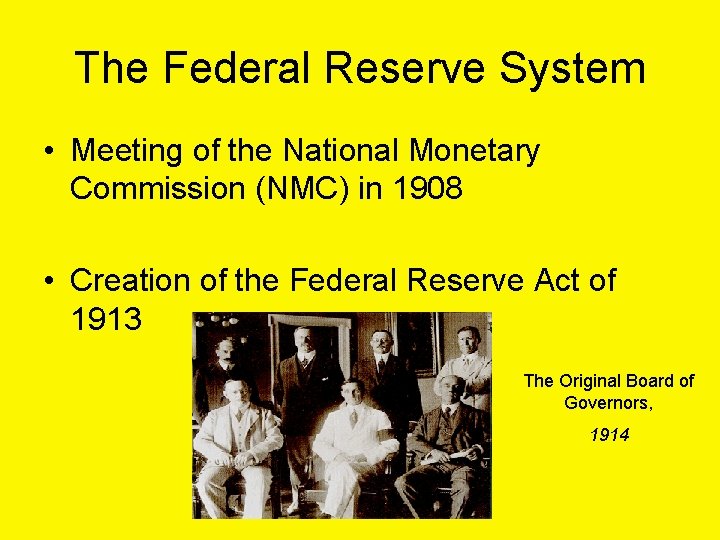 The Federal Reserve System

• Meeting of the National Monetary Commission (NMC) in 1908

• Creation of the Federal Reserve Act of 1913

The Original Board of Governors,

1914